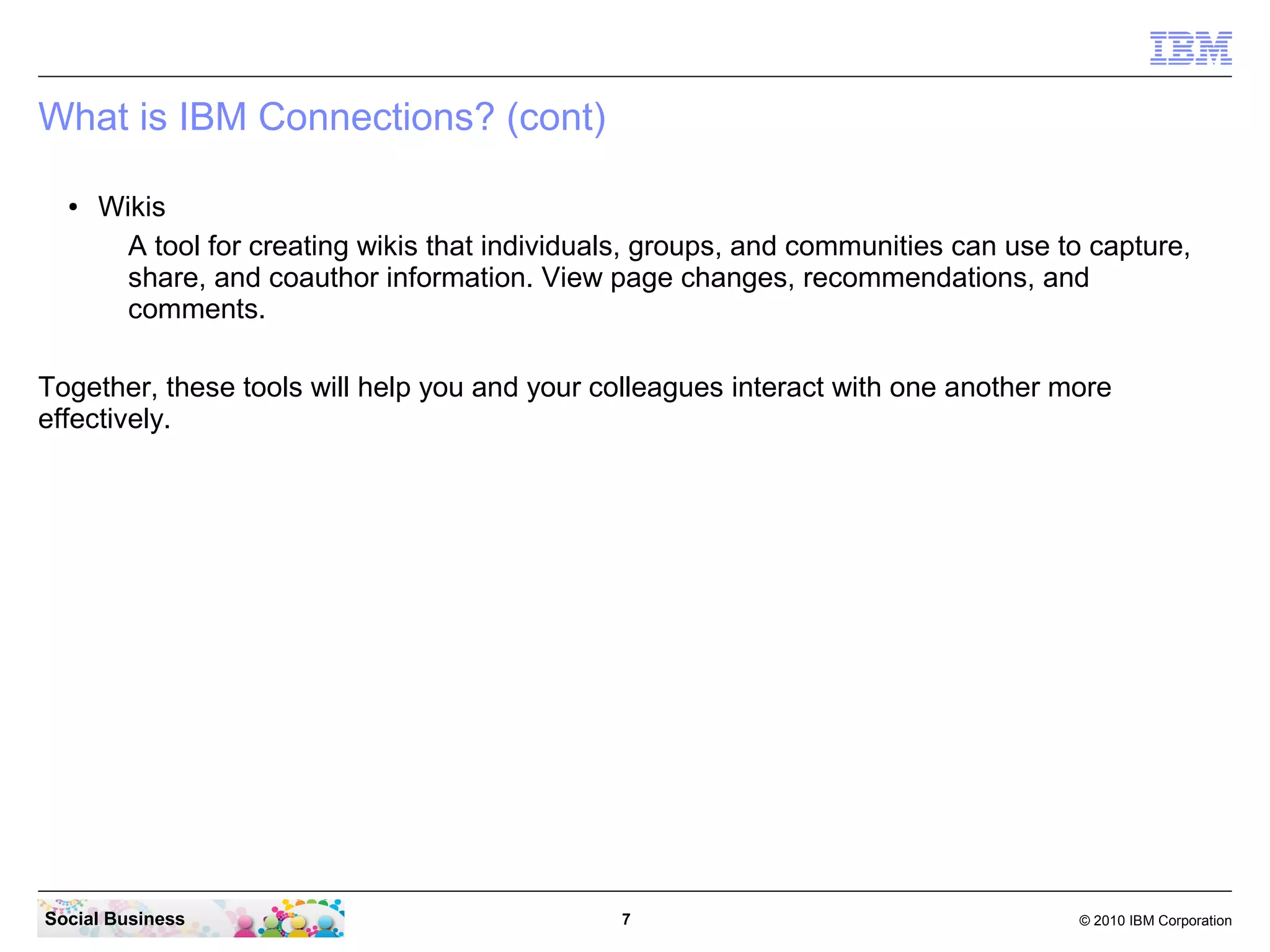 IBM

What is IBM Connections? (cont)

• Wikis

A tool for creating wikis that individuals, groups, and communities can use to capture, share, and coauthor information. View page changes, recommendations, and comments.

Together, these tools will help you and your colleagues interact with one another more effectively.

Social Business

7

© 2010 IBM Corporation